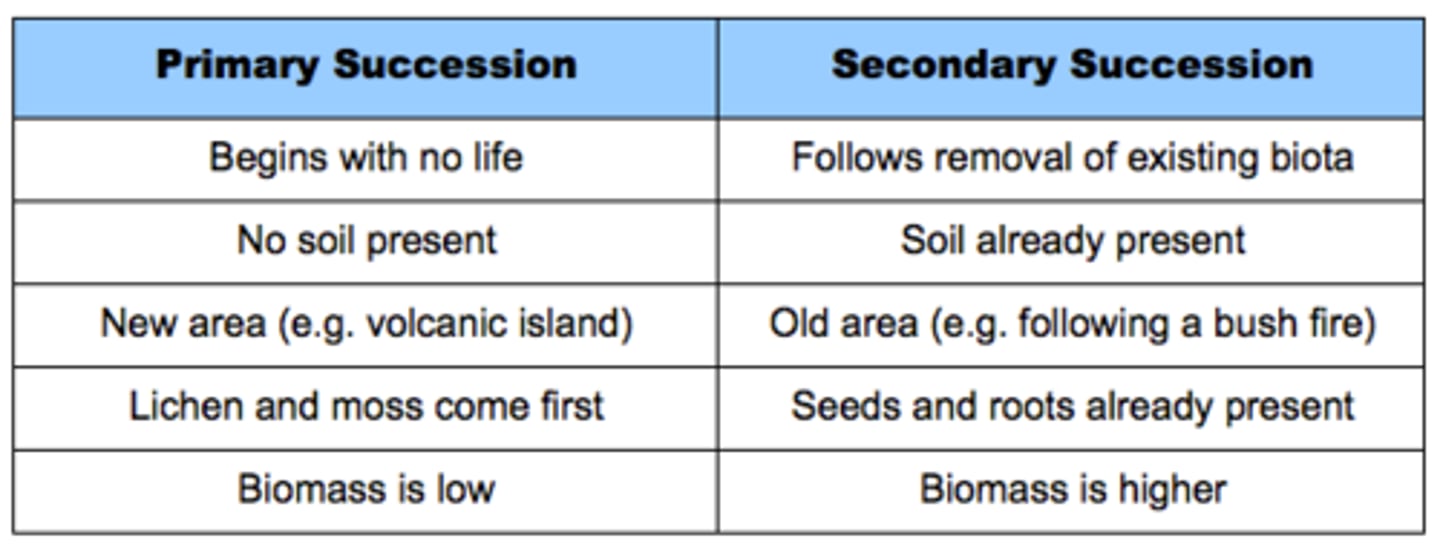 | Primary Succession | Secondary Succession |
|---|---|
| Begins with no life | Follows removal of existing biota |
| No soil present | Soil already present |
| New area (e.g. volcanic island) | Old area (e.g. following a bush fire) |
| Lichen and moss come first | Seeds and roots already present |
| Biomass is low | Biomass is higher |